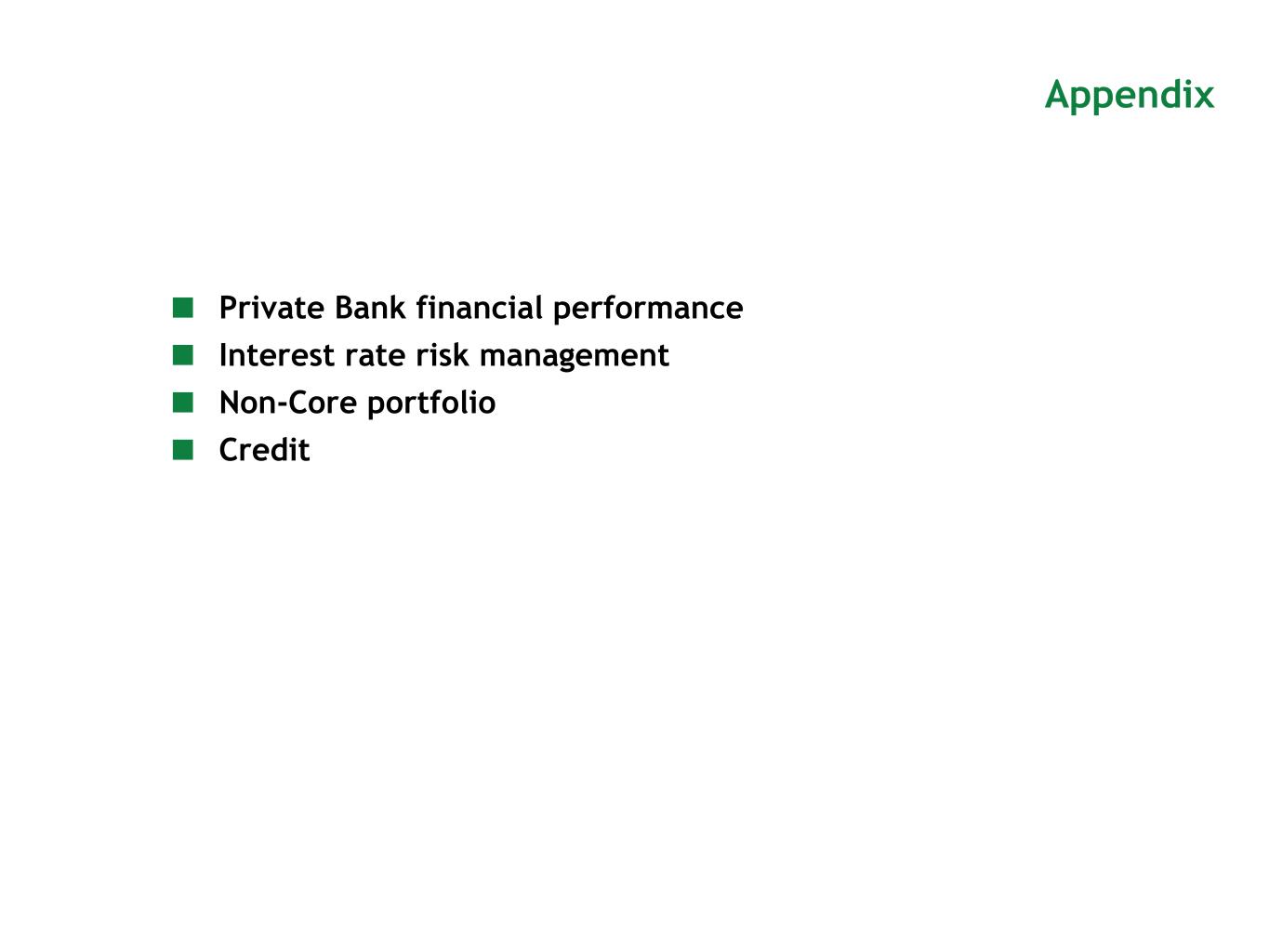 Appendix

■ Private Bank financial performance
■ Interest rate risk management
■ Non-Core portfolio
■ Credit